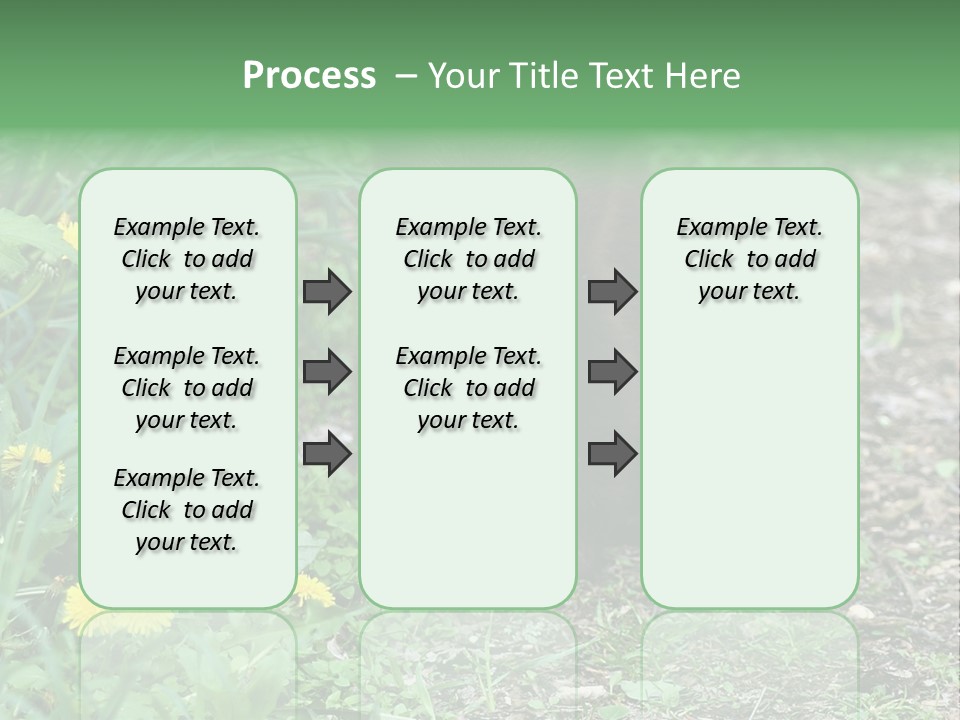 Process – Your Title Text Here

Example Text. Click to add your text.

Example Text. Click to add your text.

Example Text. Click to add your text.

Example Text. Click to add your text.

Example Text. Click to add your text.

Example Text. Click to add your text.